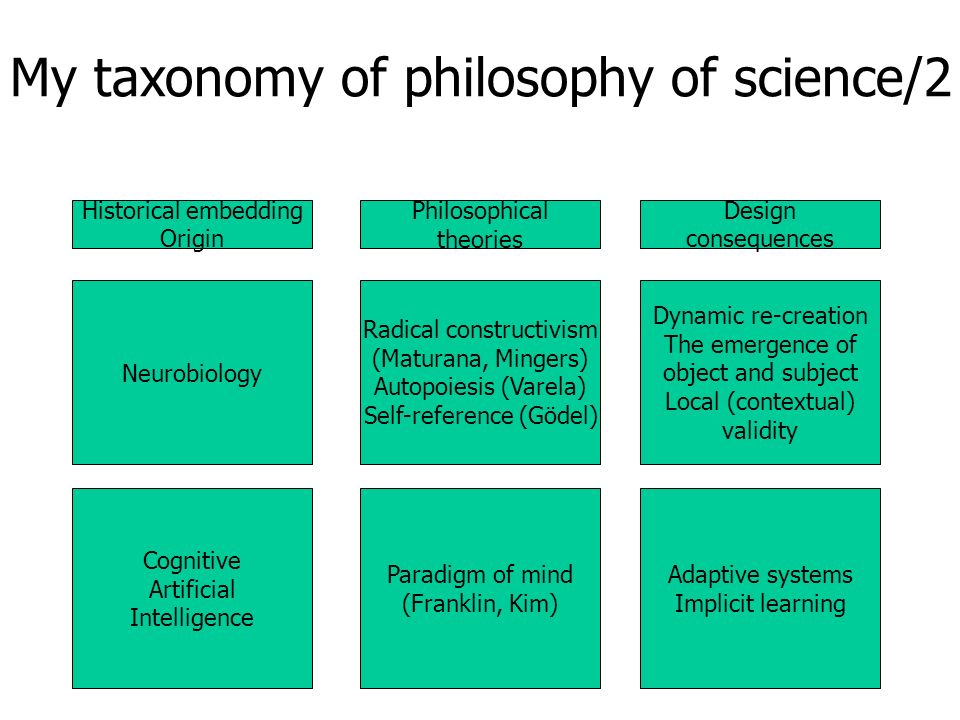 My taxonomy of philosophy of science/2

| Historical embedding Origin | Philosophical theories | Design consequences |
|---|---|---|
| Neurobiology | Radical constructivism (Maturana, Mingers) Autopoiesis (Varela) Self-reference (Gödel) | Dynamic re-creation The emergence of object and subject Local (contextual) validity |
| Cognitive Artificial Intelligence | Paradigm of mind (Franklin, Kim) | Adaptive systems Implicit learning |